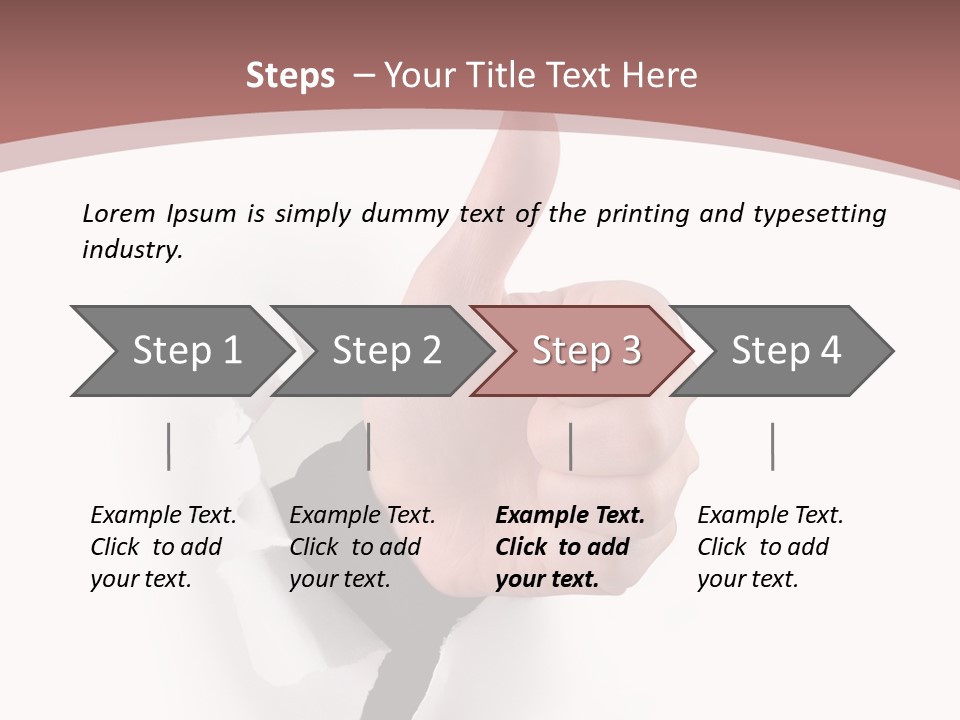 Steps – Your Title Text Here

Lorem Ipsum is simply dummy text of the printing and typesetting industry.

Step 1

Step 2

Step 3

Step 4

Example Text. Click to add your text.

Example Text. Click to add your text.

Example Text. Click to add your text.

Example Text. Click to add your text.